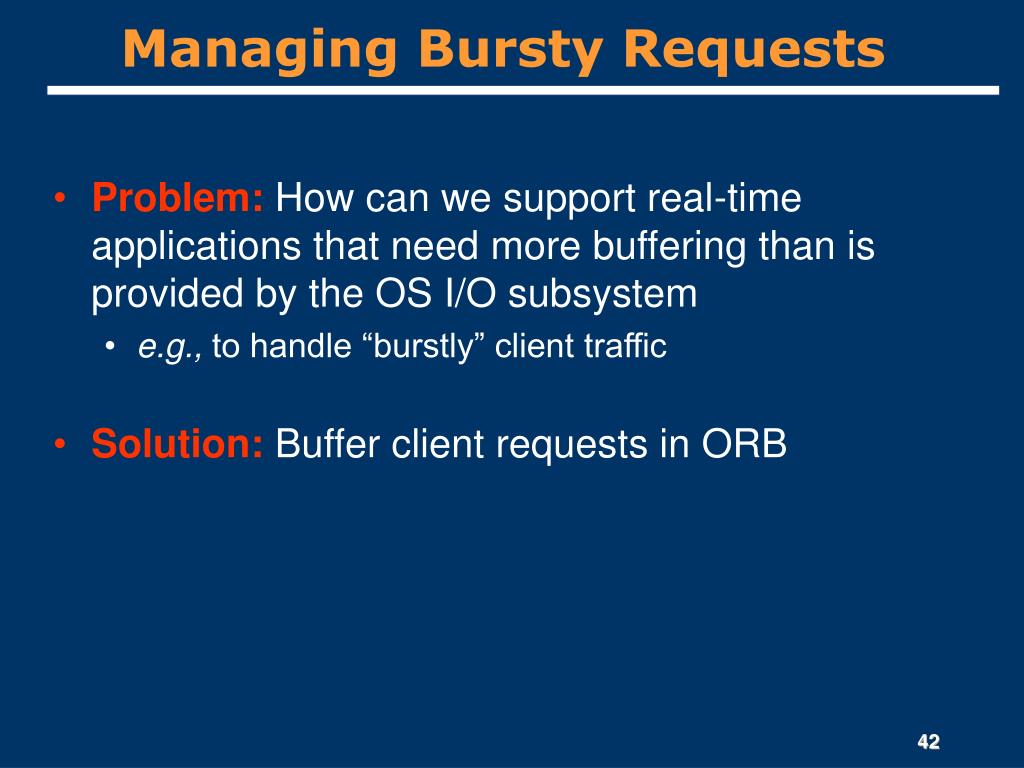 Managing Bursty Requests

• Problem: How can we support real-time applications that need more buffering than is provided by the OS I/O subsystem
  • e.g., to handle “burstly” client traffic

• Solution: Buffer client requests in ORB

42